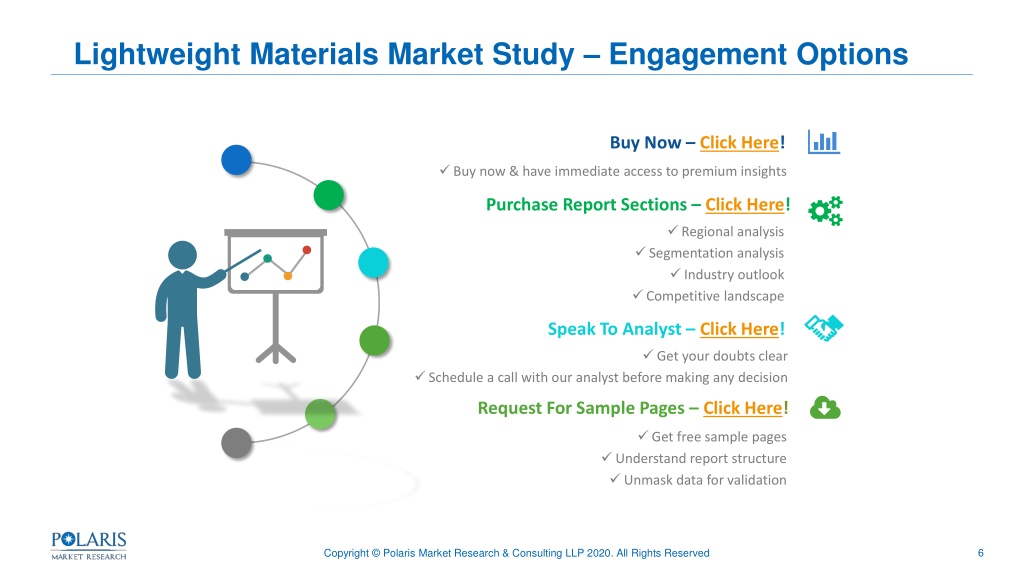 Lightweight Materials Market Study – Engagement Options

Buy Now – Click Here!

✓ Buy now & have immediate access to premium insights

Purchase Report Sections – Click Here!

✓ Regional analysis
✓ Segmentation analysis
✓ Industry outlook
✓ Competitive landscape

Speak To Analyst – Click Here!

✓ Get your doubts clear
✓ Schedule a call with our analyst before making any decision

Request For Sample Pages – Click Here!

✓ Get free sample pages
✓ Understand report structure
✓ Unmask data for validation

POLARIS MARKET RESEARCH

Copyright © Polaris Market Research & Consulting LLP 2020. All Rights Reserved

6